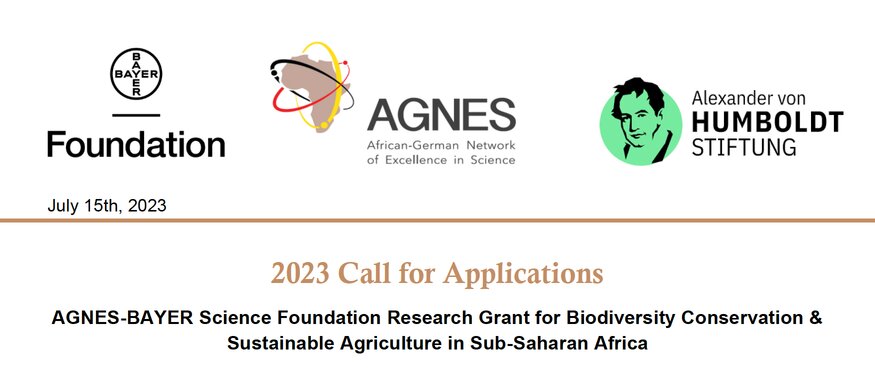 BAYER
BAYER
Foundation

AGNES
African-German Network of Excellence in Science

Alexander von
HUMBOLDT
STIFTUNG

July 15th, 2023

2023 Call for Applications

AGNES-BAYER Science Foundation Research Grant for Biodiversity Conservation & Sustainable Agriculture in Sub-Saharan Africa